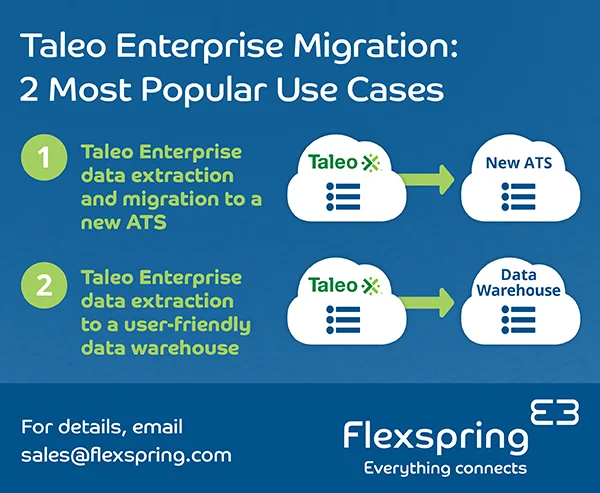 Taleo Enterprise Migration:
2 Most Popular Use Cases

1 Taleo Enterprise data extraction and migration to a new ATS

Taleo

New ATS

2 Taleo Enterprise data extraction to a user-friendly data warehouse

Taleo

Data Warehouse

For details, email
sales@flexspring.com

Flexspring
Everything connects